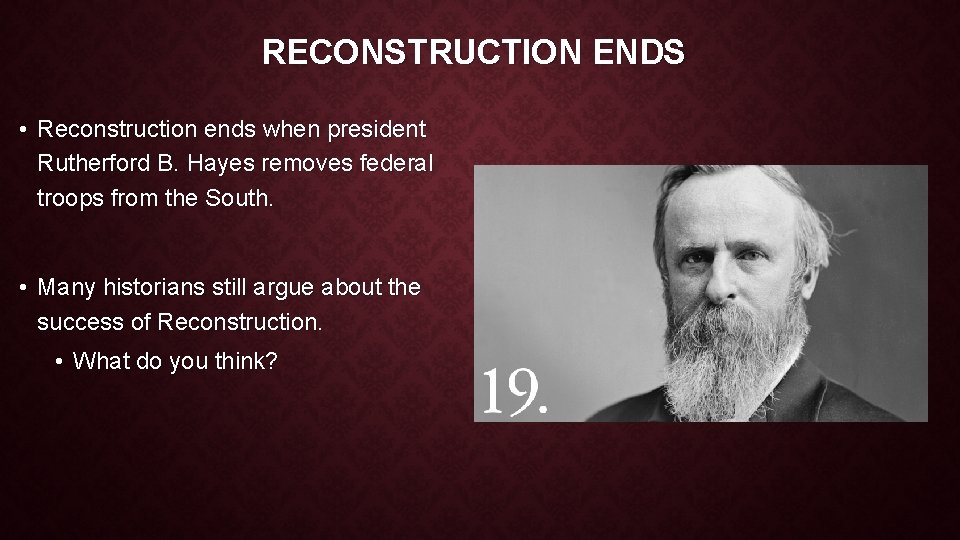 RECONSTRUCTION ENDS

• Reconstruction ends when president Rutherford B. Hayes removes federal troops from the South.

• Many historians still argue about the success of Reconstruction.

• What do you think?

19.